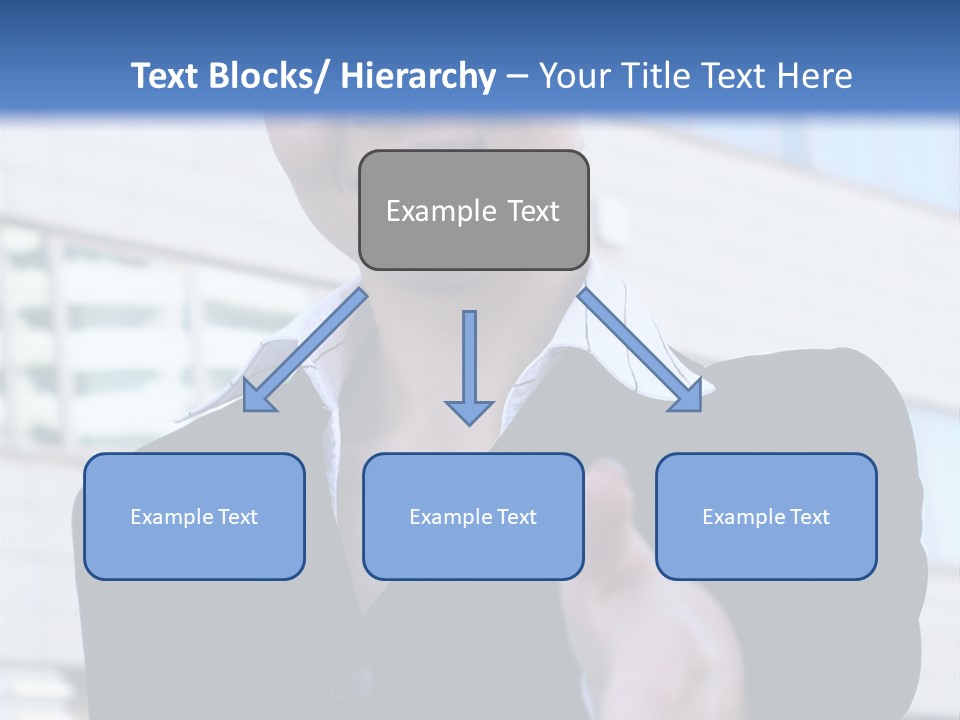 Text Blocks/ Hierarchy – Your Title Text Here

Example Text

Example Text

Example Text

Example Text